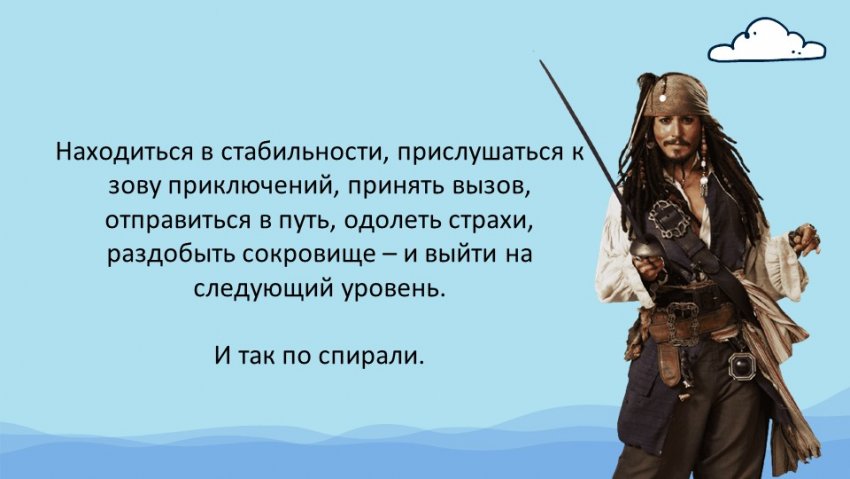 Находиться в стабильности, прислушаться к зову приключений, принять вызов, отправиться в путь, одолеть страхи, раздобыть сокровище – и выйти на следующий уровень.

И так по спирали.